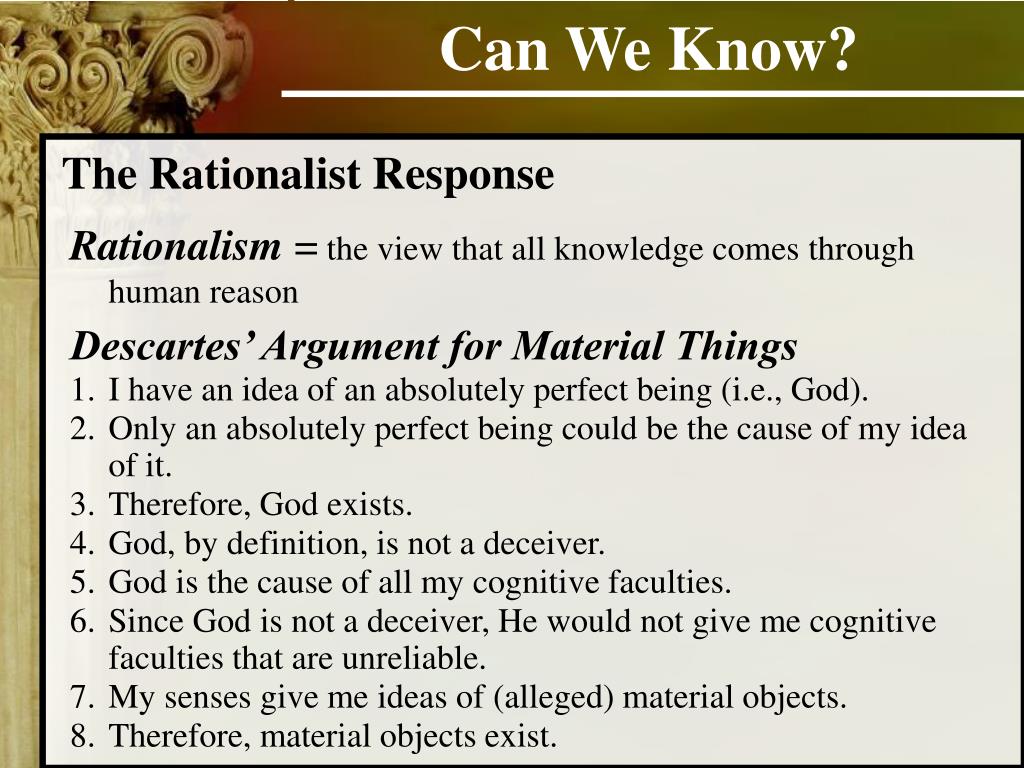 Can We Know?

The Rationalist Response

Rationalism = the view that all knowledge comes through human reason

Descartes' Argument for Material Things

1. I have an idea of an absolutely perfect being (i.e., God).
2. Only an absolutely perfect being could be the cause of my idea of it.
3. Therefore, God exists.
4. God, by definition, is not a deceiver.
5. God is the cause of all my cognitive faculties.
6. Since God is not a deceiver, He would not give me cognitive faculties that are unreliable.
7. My senses give me ideas of (alleged) material objects.
8. Therefore, material objects exist.